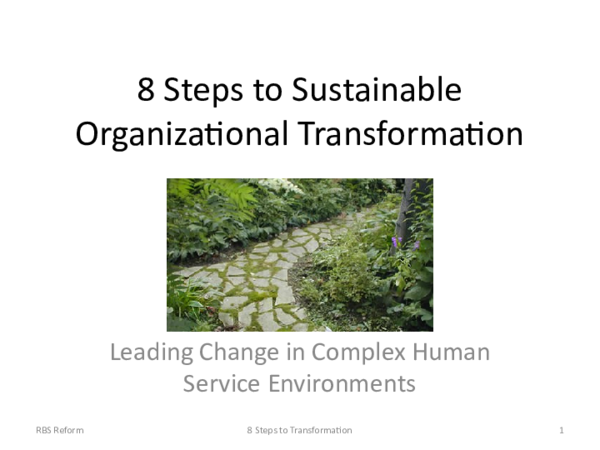 8 Steps to Sustainable Organizational Transformation

Leading Change in Complex Human Service Environments

RBS Reform

8 Steps to Transformation

1